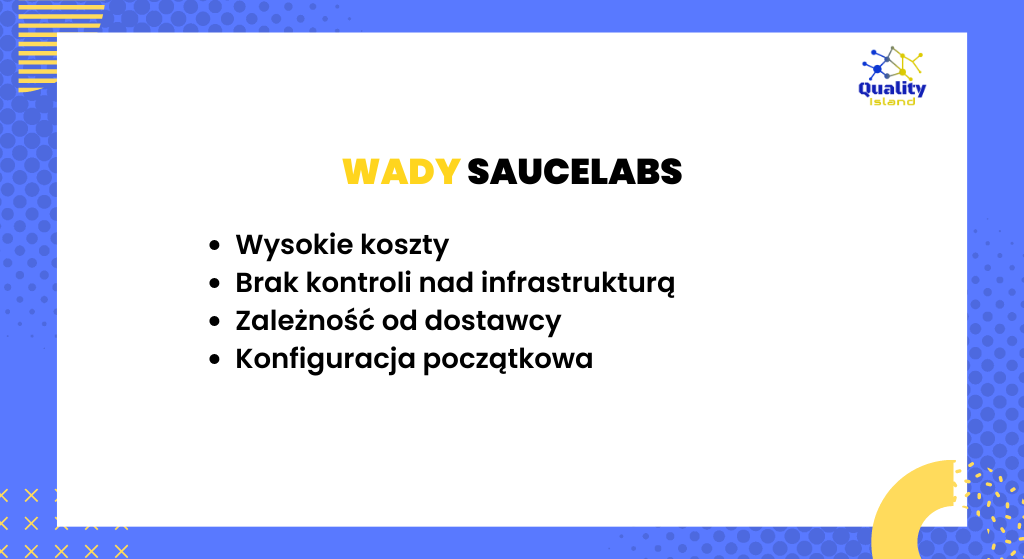 Quality Island

WADY SAUCELABS

- Wysokie koszty
- Brak kontroli nad infrastrukturą
- Zależność od dostawcy
- Konfiguracja początkowa